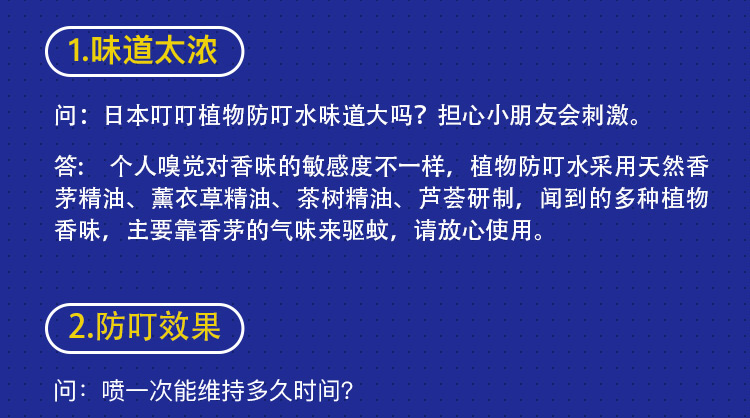 1.味道太浓

问：日本叮叮植物防叮水味道大吗？担心小朋友会刺激。

答：  个人嗅觉对香味的敏感度不一样，植物防叮水采用天然香茅精油、薰衣草精油、茶树精油、芦荟研制，闻到的多种植物香味，主要靠香茅的气味来驱蚊，请放心使用。

2.防叮效果

问：喷一次能维持多久时间？